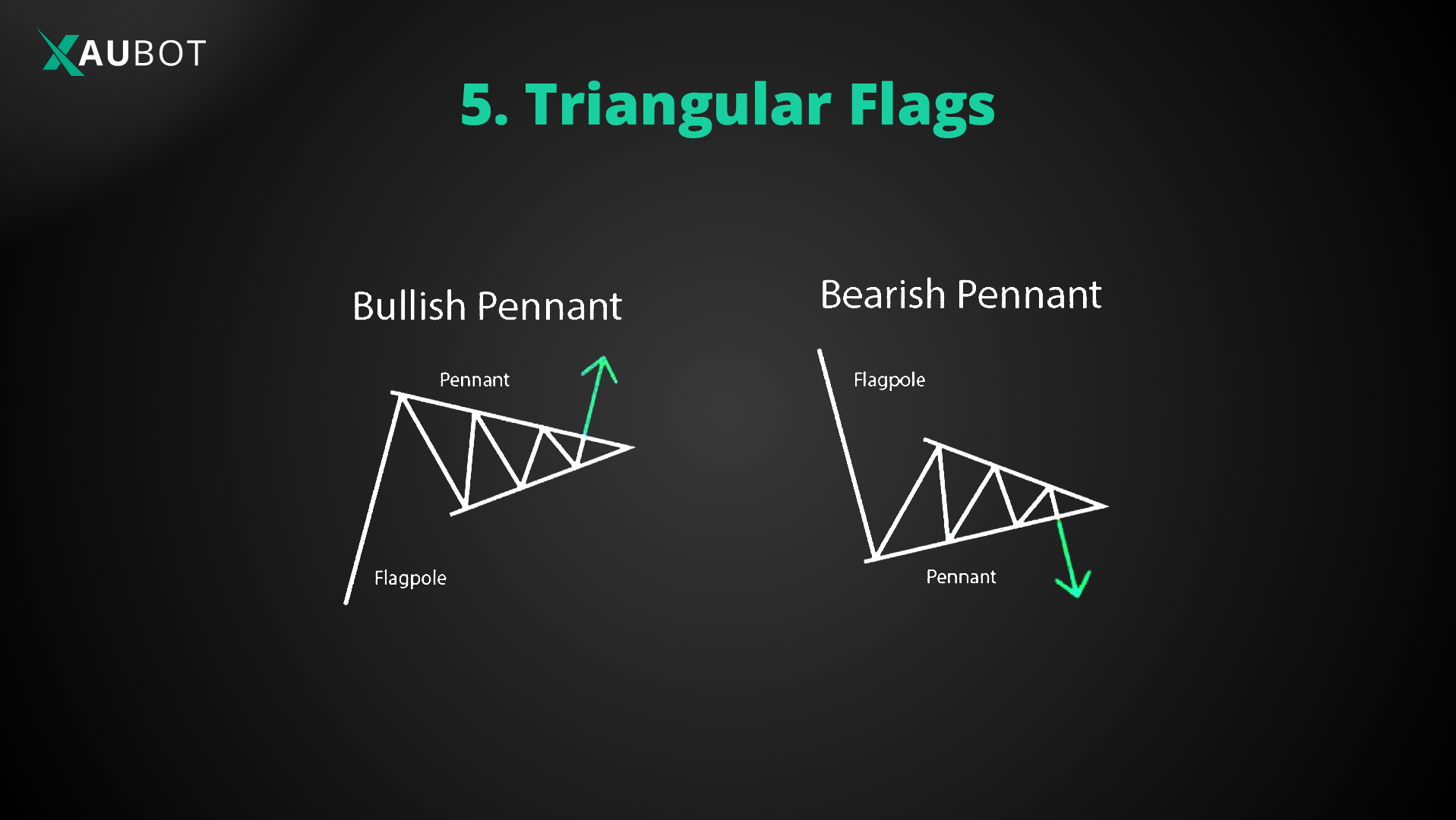 XAUBOT

5. Triangular Flags

Bullish Pennant

Pennant

Flagpole

Bearish Pennant

Flagpole

Pennant